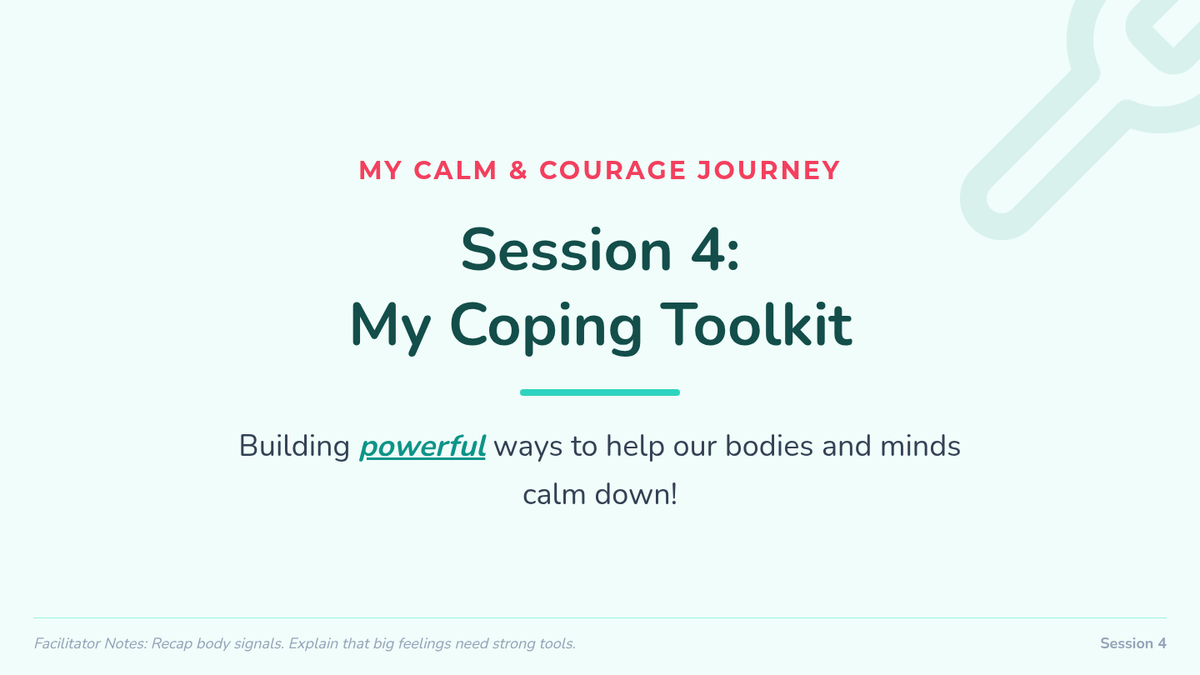 MY CALM & COURAGE JOURNEY

Session 4:
My Coping Toolkit

Building powerful ways to help our bodies and minds calm down!

Facilitator Notes: Recap body signals. Explain that big feelings need strong tools.

Session 4